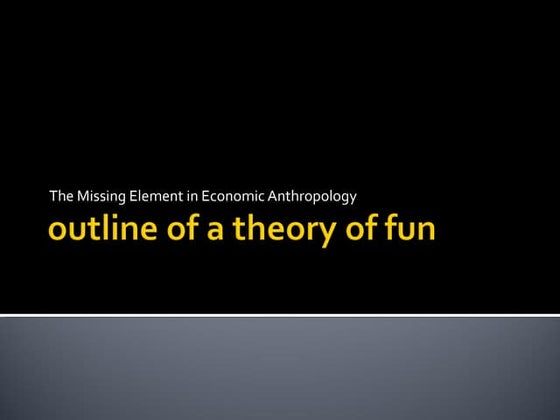 The Missing Element in Economic Anthropology

outline of a theory of fun